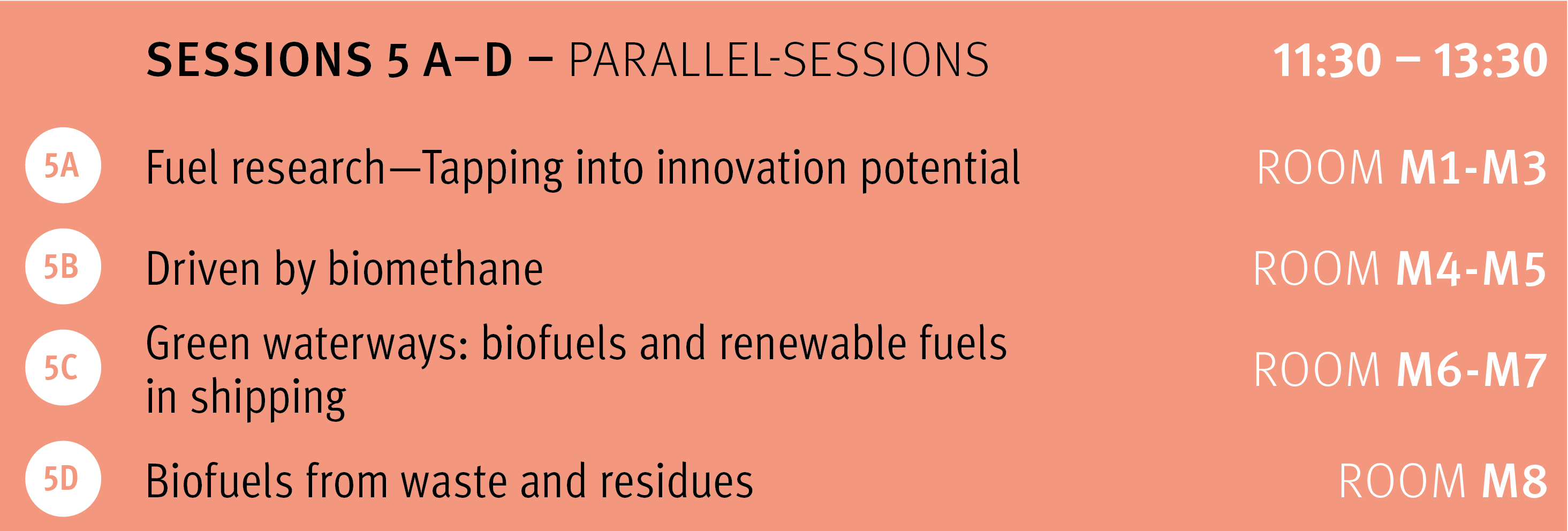 SESSIONS 5 A–D – PARALLEL-SESSIONS 11:30 – 13:30

5A Fuel research—Tapping into innovation potential ROOM M1-M3

5B Driven by biomethane ROOM M4-M5

5C Green waterways: biofuels and renewable fuels in shipping ROOM M6-M7

5D Biofuels from waste and residues ROOM M8